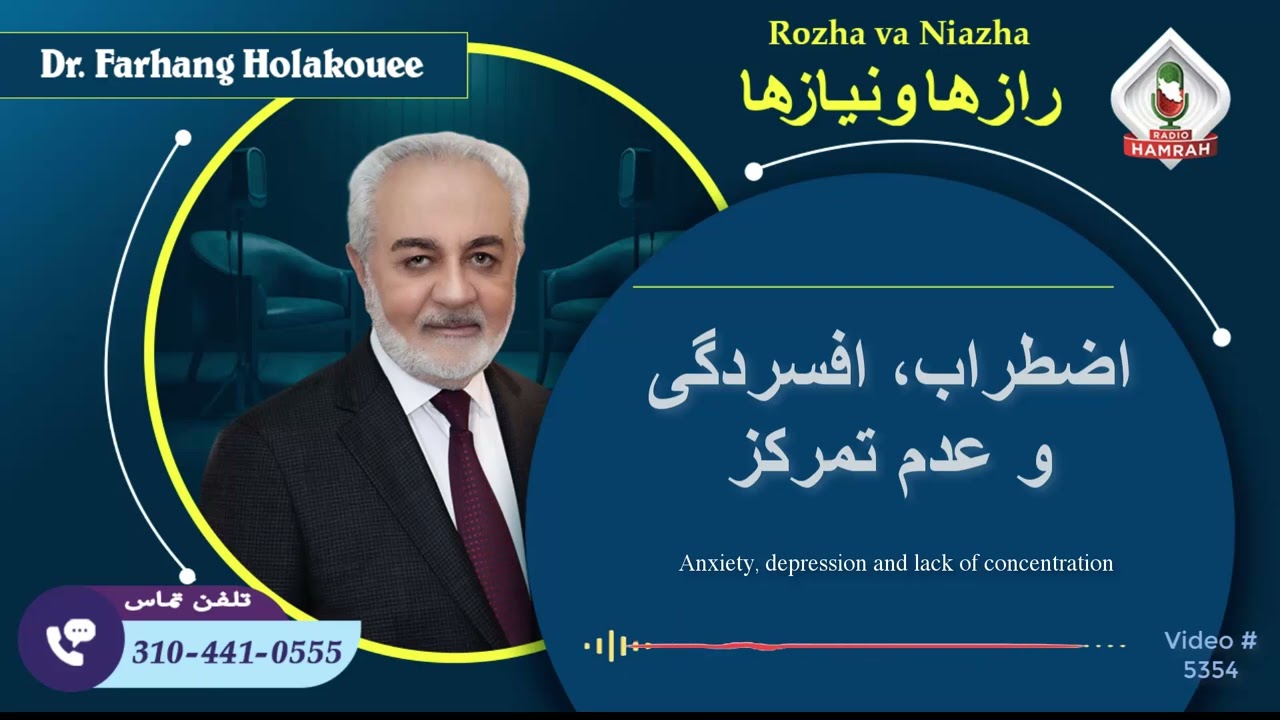 Dr. Farhang Holakouee

Rozha va Niazha

رازها و نیازها

RADIO
HAMRAH

اضطراب، افسردگی
و عدم تمرکز

Anxiety, depression and lack of concentration

تلفن تماس

310-441-0555

Video #
5354